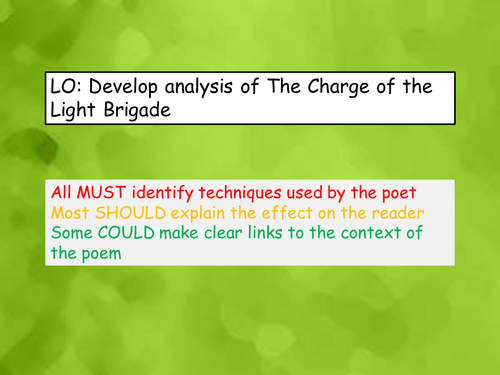 LO: Develop analysis of The Charge of the Light Brigade

All MUST identify techniques used by the poet
Most SHOULD explain the effect on the reader
Some COULD make clear links to the context of the poem